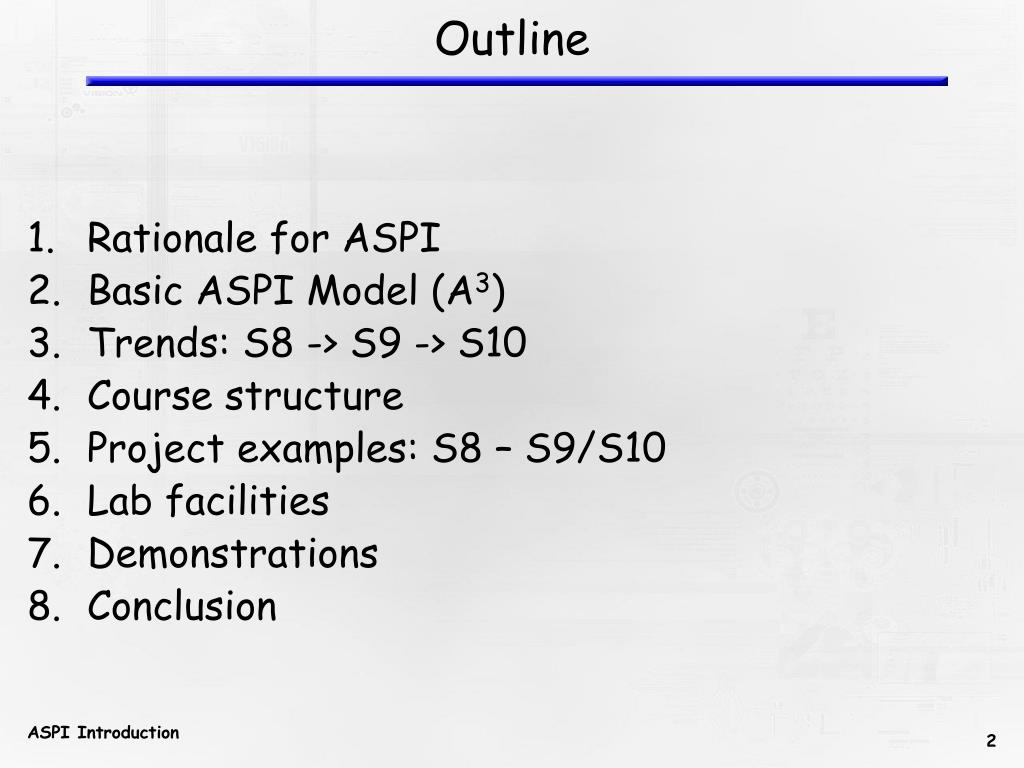 Outline

1. Rationale for ASPI
2. Basic ASPI Model ($A^3$)
3. Trends: S8 -> S9 -> S10
4. Course structure
5. Project examples: S8 – S9/S10
6. Lab facilities
7. Demonstrations
8. Conclusion

ASPI Introduction

2